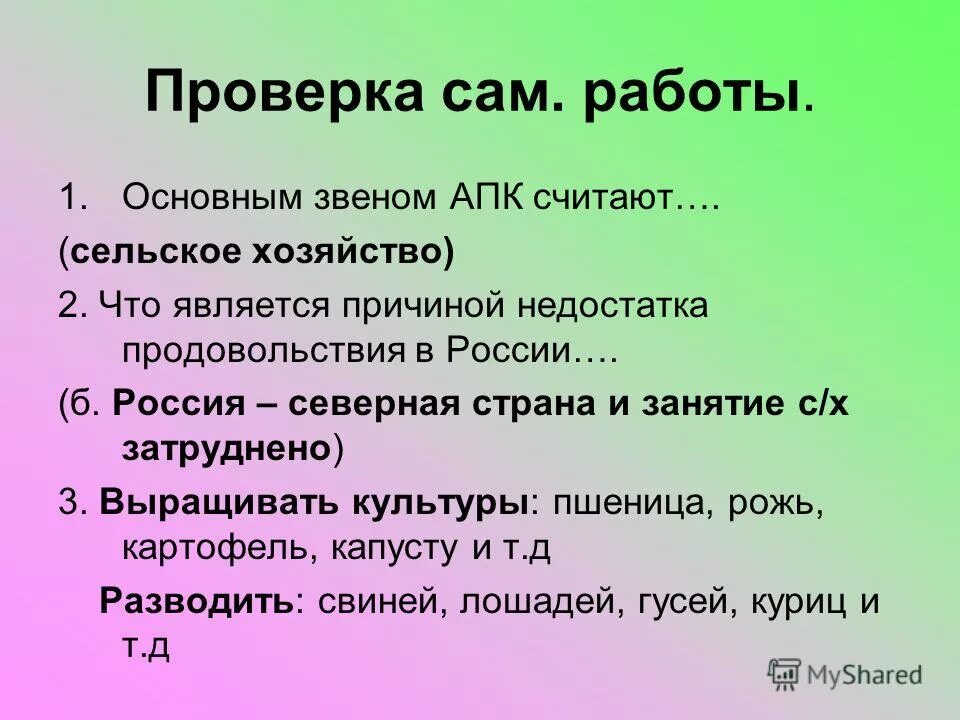 Проверка сам. работы.

1. Основным звеном АПК считают….

(сельское хозяйство)

2. Что является причиной недостатка продовольствия в России….

(б. Россия – северная страна и занятие с/х затруднено)

3. Выращивать культуры: пшеница, рожь, картофель, капусту и т.д

Разводить: свиней, лошадей, гусей, куриц и т.д

MyShared